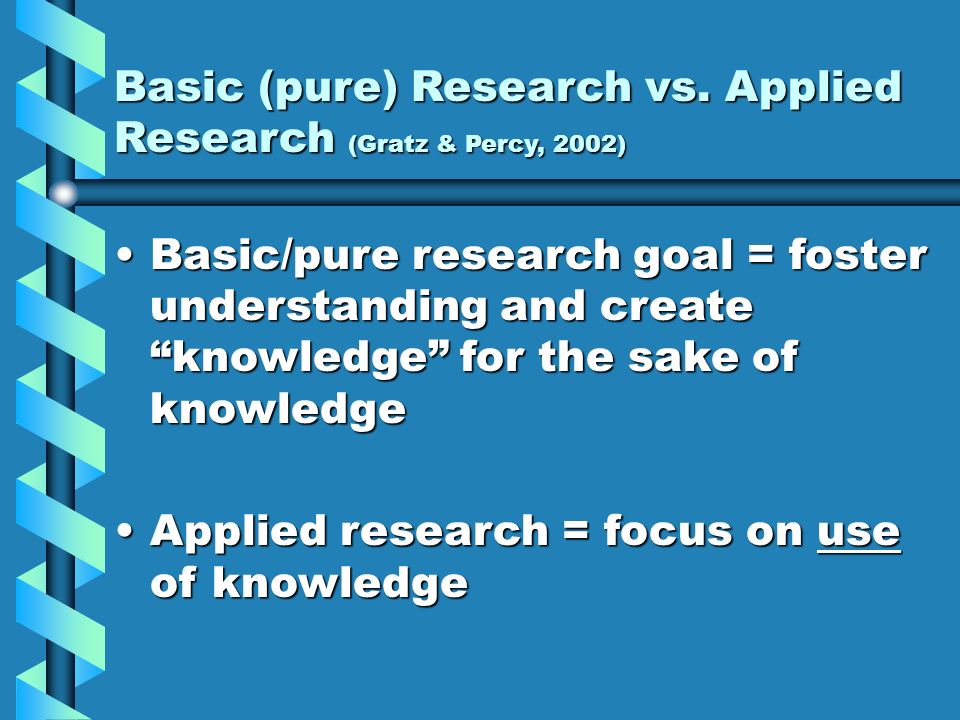 Basic (pure) Research vs. Applied Research (Gratz & Percy, 2002)

• Basic/pure research goal = foster understanding and create “knowledge” for the sake of knowledge

• Applied research = focus on use of knowledge